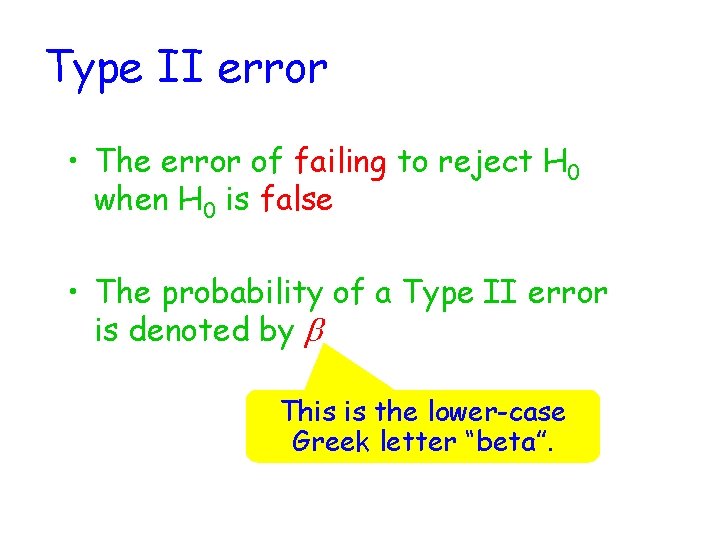 Type II error

• The error of failing to reject $H_0$ when $H_0$ is false

• The probability of a Type II error is denoted by $\beta$

This is the lower-case Greek letter "beta".